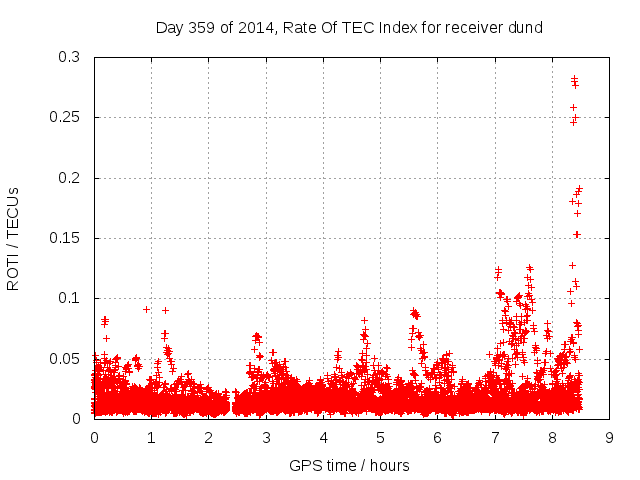 Day 359 of 2014, Rate Of TEC Index for receiver dund

ROTI / TECUs

0.3
0.25
0.2
0.15
0.1
0.05
0

0 1 2 3 4 5 6 7 8 9

GPS time / hours